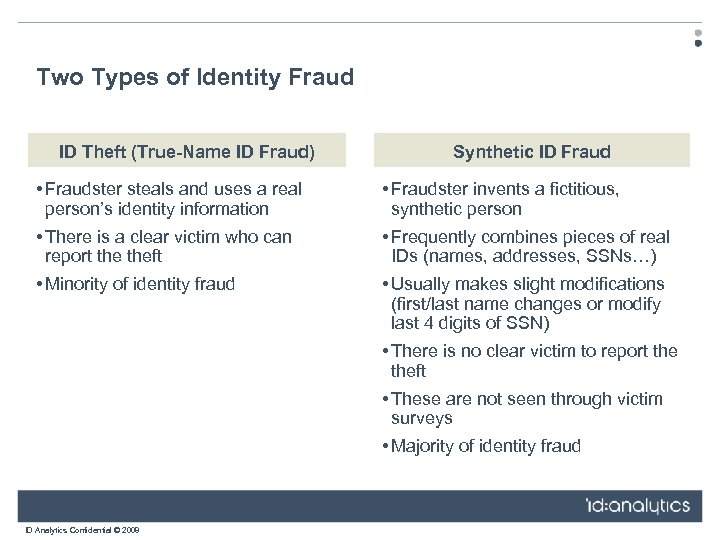 Two Types of Identity Fraud

ID Theft (True-Name ID Fraud)

• Fraudster steals and uses a real person's identity information

• There is a clear victim who can report the theft

• Minority of identity fraud

Synthetic ID Fraud

• Fraudster invents a fictitious, synthetic person

• Frequently combines pieces of real IDs (names, addresses, SSNs…)

• Usually makes slight modifications (first/last name changes or modify last 4 digits of SSN)

• There is no clear victim to report the theft

• These are not seen through victim surveys

• Majority of identity fraud

id:analytics

ID Analytics Confidential © 2009